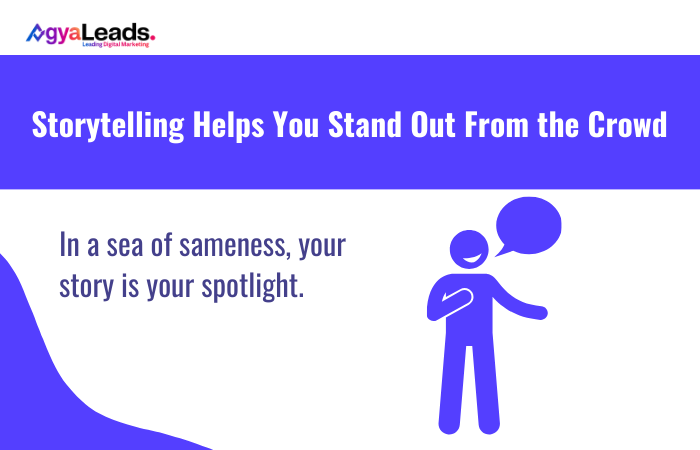 AgyaLeads.
Leading Digital Marketing

Storytelling Helps You Stand Out From the Crowd

In a sea of sameness, your story is your spotlight.